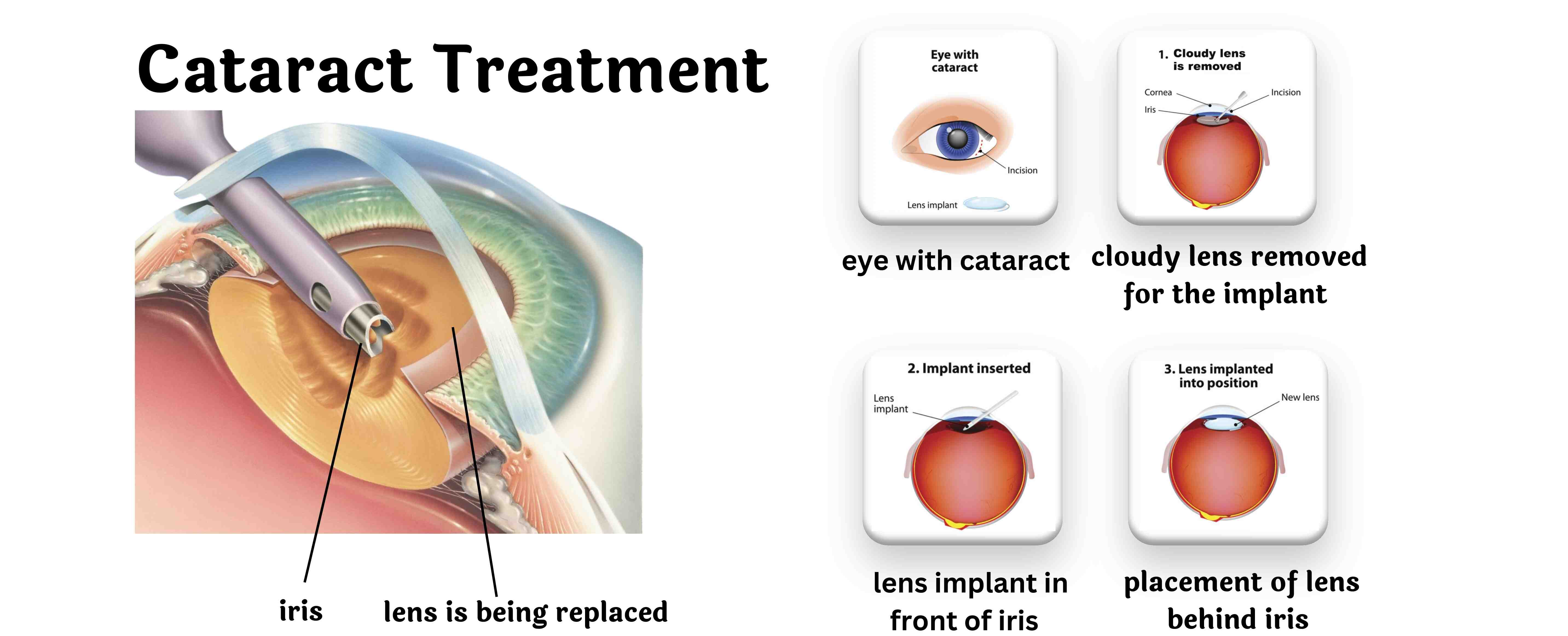 Cataract Treatment

iris

lens is being replaced

Eye with cataract

Incision

Lens implant

eye with cataract

1. Cloudy lens is removed

Cornea

Iris

Incision

cloudy lens removed for the implant

2. Implant inserted

Lens implant

lens implant in front of iris

3. Lens implanted into position

New lens

placement of lens behind iris